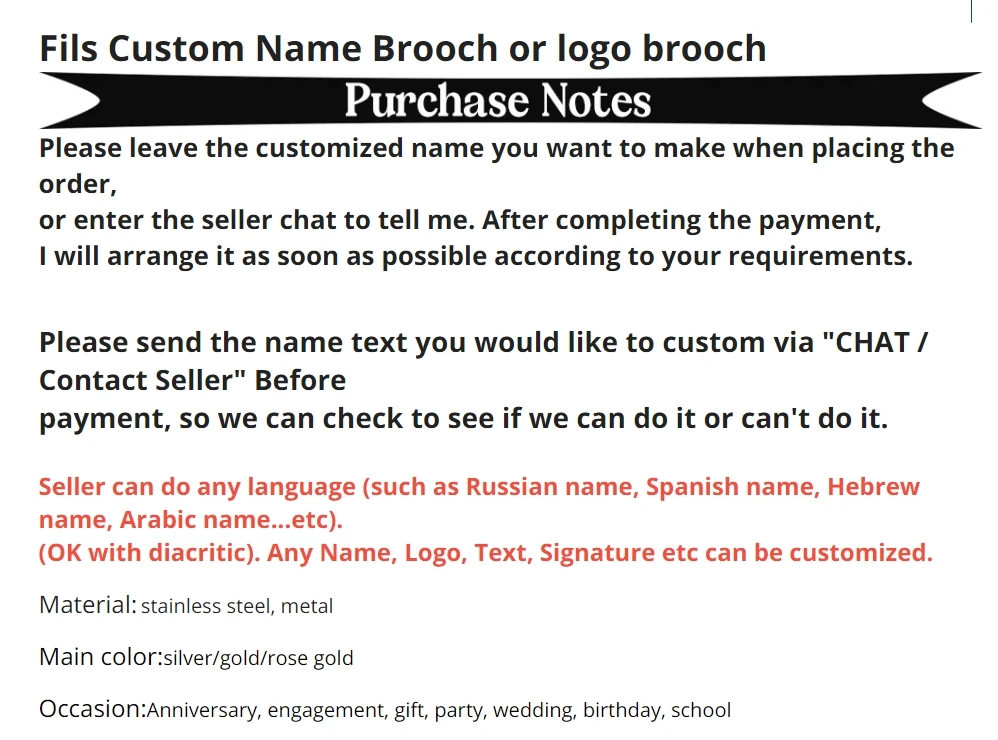 Fils Custom Name Brooch or logo brooch

Purchase Notes

Please leave the customized name you want to make when placing the order,
or enter the seller chat to tell me. After completing the payment,
I will arrange it as soon as possible according to your requirements.

Please send the name text you would like to custom via "CHAT / Contact Seller" Before
payment, so we can check to see if we can do it or can't do it.

Seller can do any language (such as Russian name, Spanish name, Hebrew name, Arabic name...etc).
(OK with diacritic). Any Name, Logo, Text, Signature etc can be customized.

Material: stainless steel, metal

Main color:silver/gold/rose gold

Occasion:Anniversary, engagement, gift, party, wedding, birthday, school